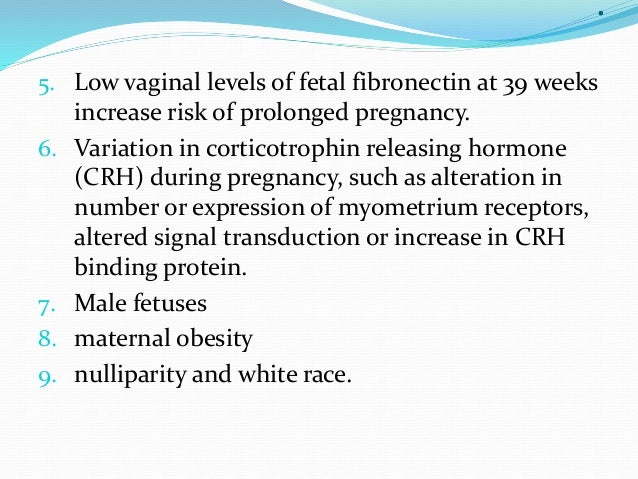 5. Low vaginal levels of fetal fibronectin at 39 weeks increase risk of prolonged pregnancy.
6. Variation in corticotrophin releasing hormone (CRH) during pregnancy, such as alteration in number or expression of myometrium receptors, altered signal transduction or increase in CRH binding protein.
7. Male fetuses
8. maternal obesity
9. nulliparity and white race.